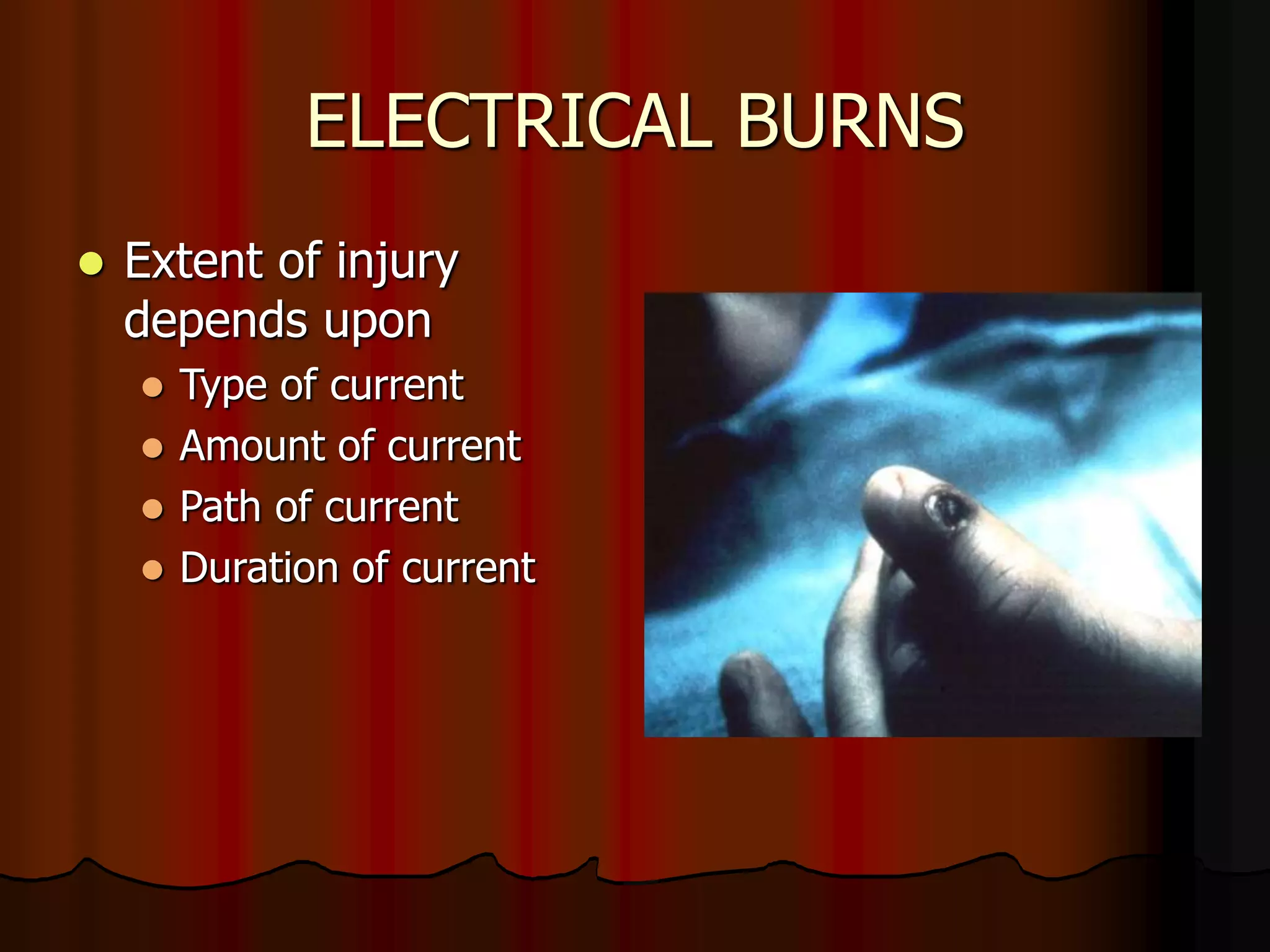 ELECTRICAL BURNS

- Extent of injury depends upon
  - Type of current
  - Amount of current
  - Path of current
  - Duration of current